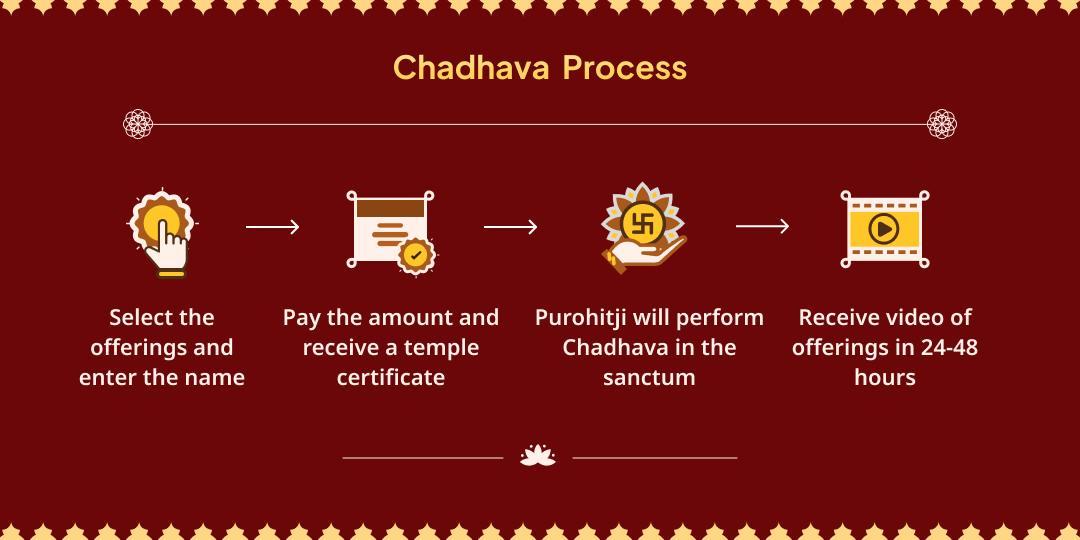 Chadhava Process

Select the offerings and enter the name

Pay the amount and receive a temple certificate

Purohitji will perform Chadhava in the sanctum

Receive video of offerings in 24-48 hours